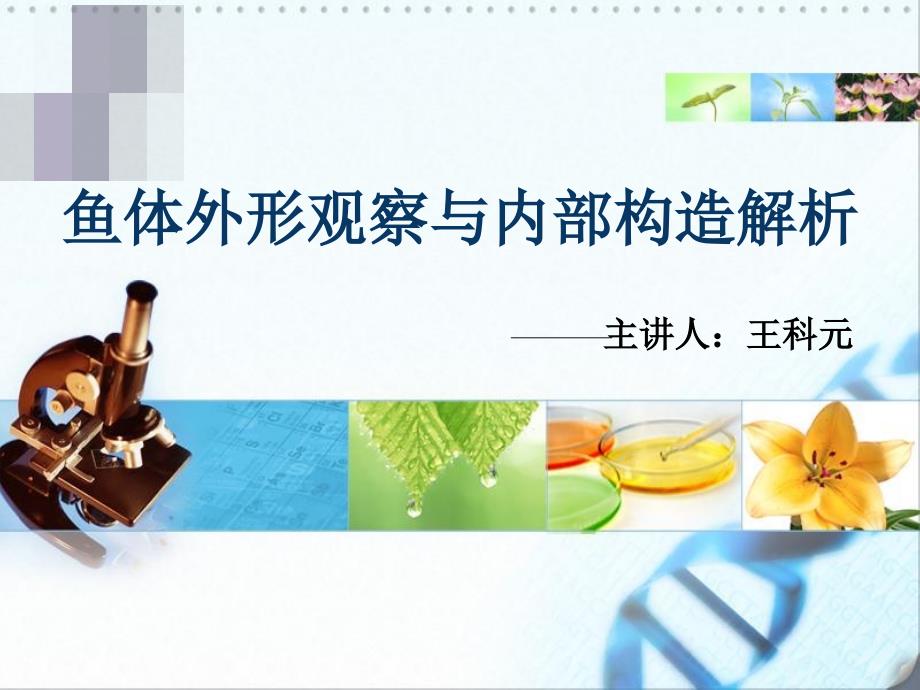 鱼体外形观察与内部构造解析

——主讲人：王科元